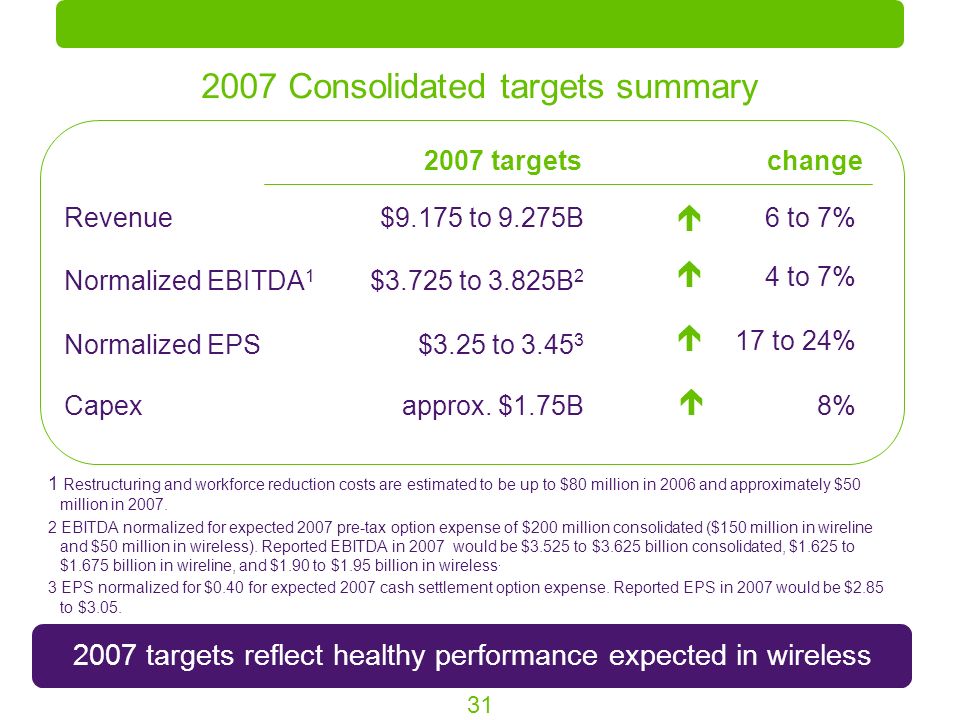 2007 Consolidated targets summary

| | 2007 targets | | change |
|---|---|---|---|
| Revenue | \$9.175 to 9.275B | ↑ | 6 to 7% |
| Normalized EBITDA$^1$ | \$3.725 to 3.825B$^2$ | ↑ | 4 to 7% |
| Normalized EPS | \$3.25 to 3.45$^3$ | ↑ | 17 to 24% |
| Capex | approx. \$1.75B | ↑ | 8% |

1 Restructuring and workforce reduction costs are estimated to be up to \$80 million in 2006 and approximately \$50 million in 2007.

2 EBITDA normalized for expected 2007 pre-tax option expense of \$200 million consolidated (\$150 million in wireline and \$50 million in wireless). Reported EBITDA in 2007 would be \$3.525 to \$3.625 billion consolidated, \$1.625 to \$1.675 billion in wireline, and \$1.90 to \$1.95 billion in wireless.

3 EPS normalized for \$0.40 for expected 2007 cash settlement option expense. Reported EPS in 2007 would be \$2.85 to \$3.05.

2007 targets reflect healthy performance expected in wireless

31